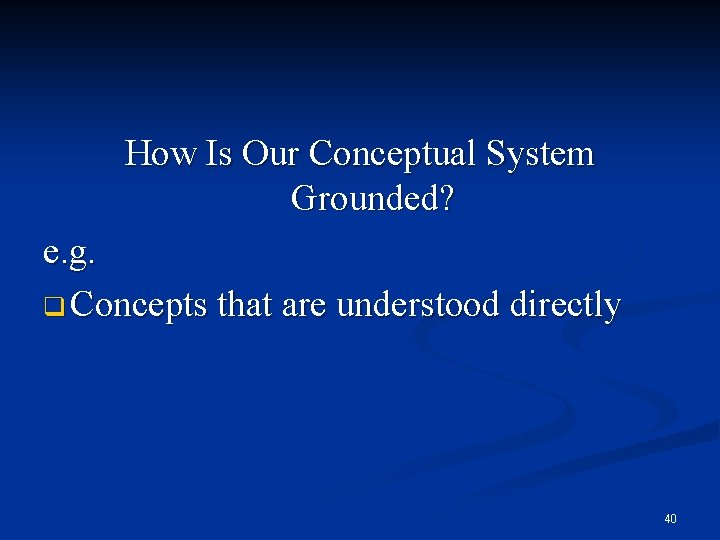 How Is Our Conceptual System Grounded?

e.g.

Concepts that are understood directly

40